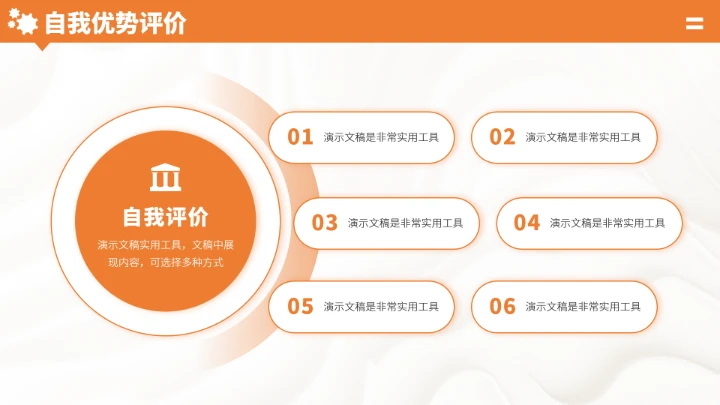 自我优势评价

自我评价

演示文稿实用工具，文稿中展现内容，可选择多种方式

01 演示文稿是非常实用工具

02 演示文稿是非常实用工具

03 演示文稿是非常实用工具

04 演示文稿是非常实用工具

05 演示文稿是非常实用工具

06 演示文稿是非常实用工具